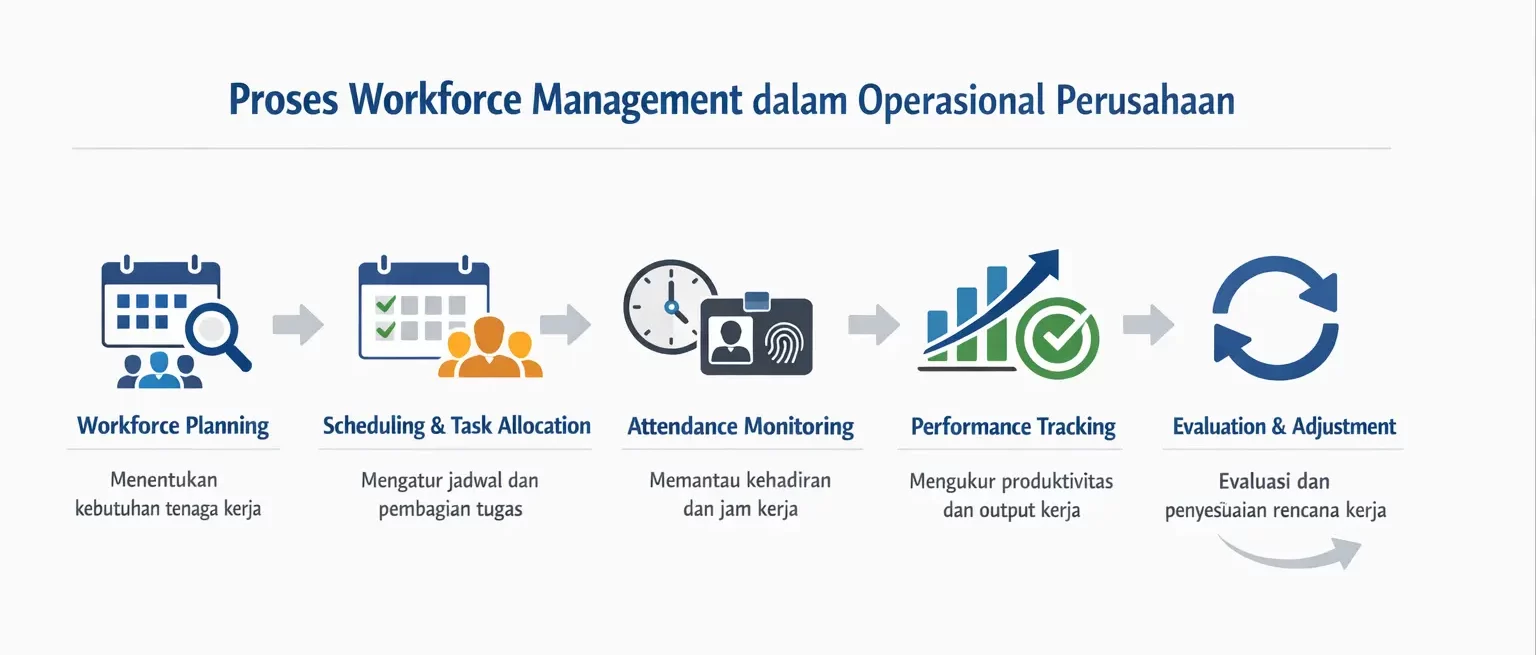 Proses Workforce Management dalam Operasional Perusahaan

Workforce Planning

Menentukan kebutuhan tenaga kerja

Scheduling & Task Allocation

Mengatur jadwal dan pembagian tugas

Attendance Monitoring

Memantau kehadiran dan jam kerja

Performance Tracking

Mengukur produktivitas dan output kerja

Evaluation & Adjustment

Evaluasi dan penyesuaian rencana kerja